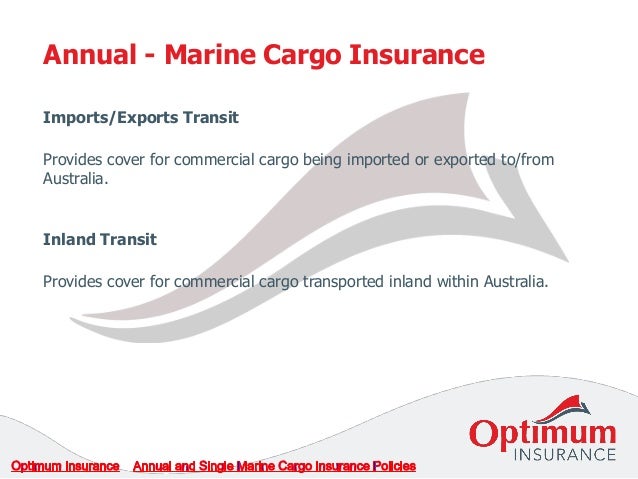 Annual - Marine Cargo Insurance

Imports/Exports Transit

Provides cover for commercial cargo being imported or exported to/from Australia.

Inland Transit

Provides cover for commercial cargo transported inland within Australia.

Optimum INSURANCE

Optimum Insurance Annual and Single Marine Cargo Insurance Policies